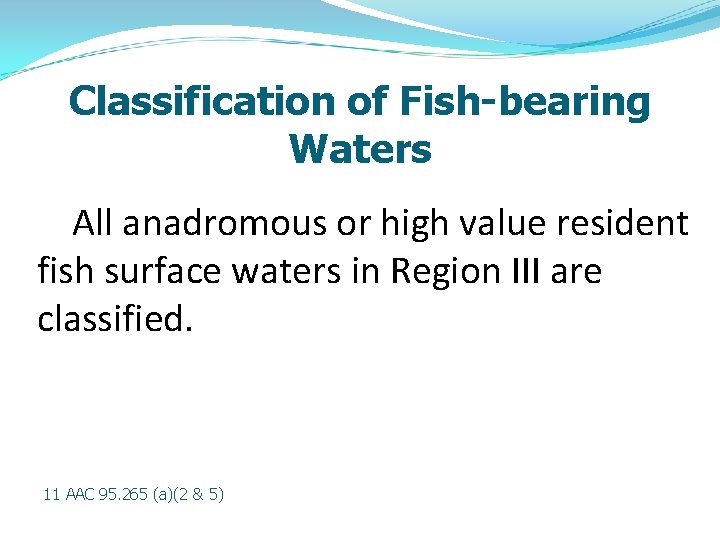 Classification of Fish-bearing Waters

All anadromous or high value resident fish surface waters in Region III are classified.

11 AAC 95.265 (a)(2 & 5)